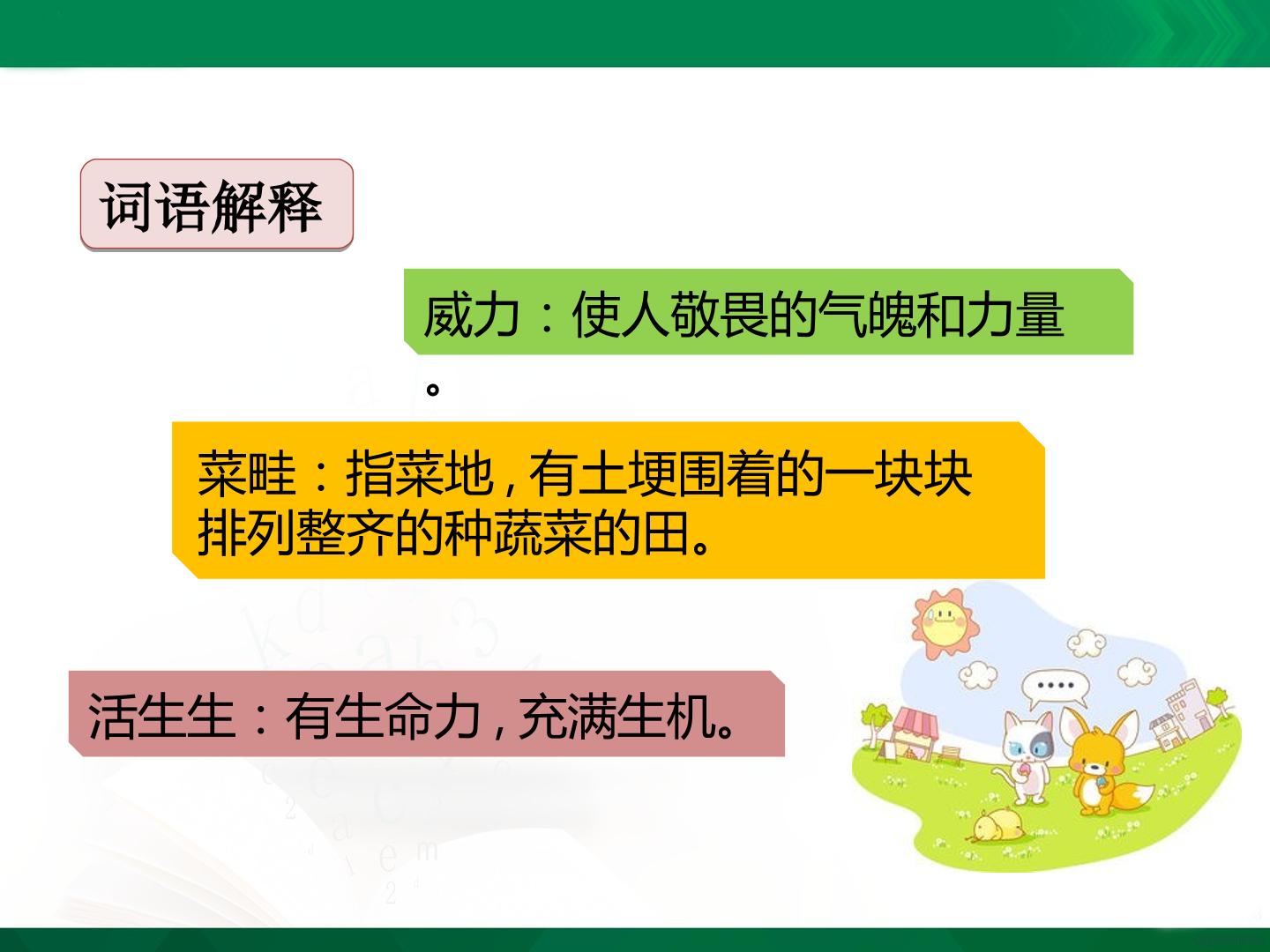 词语解释

威力：使人敬畏的气魄和力量。

菜畦：指菜地，有土埂围着的一块块排列整齐的种蔬菜的田。

活生生：有生命力，充满生机。